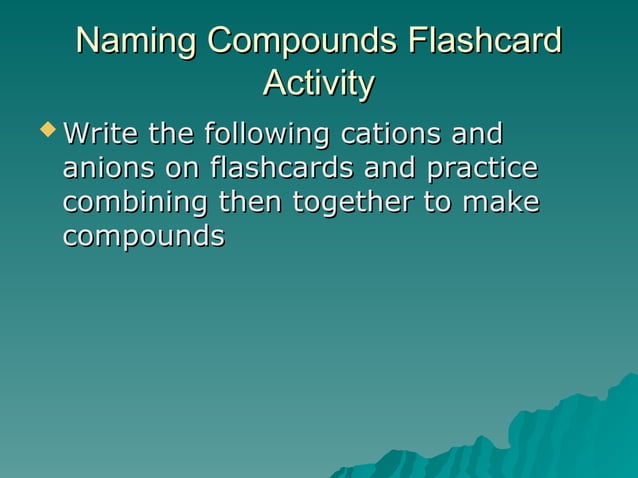 Naming Compounds Flashcard Activity

Write the following cations and anions on flashcards and practice combining then together to make compounds